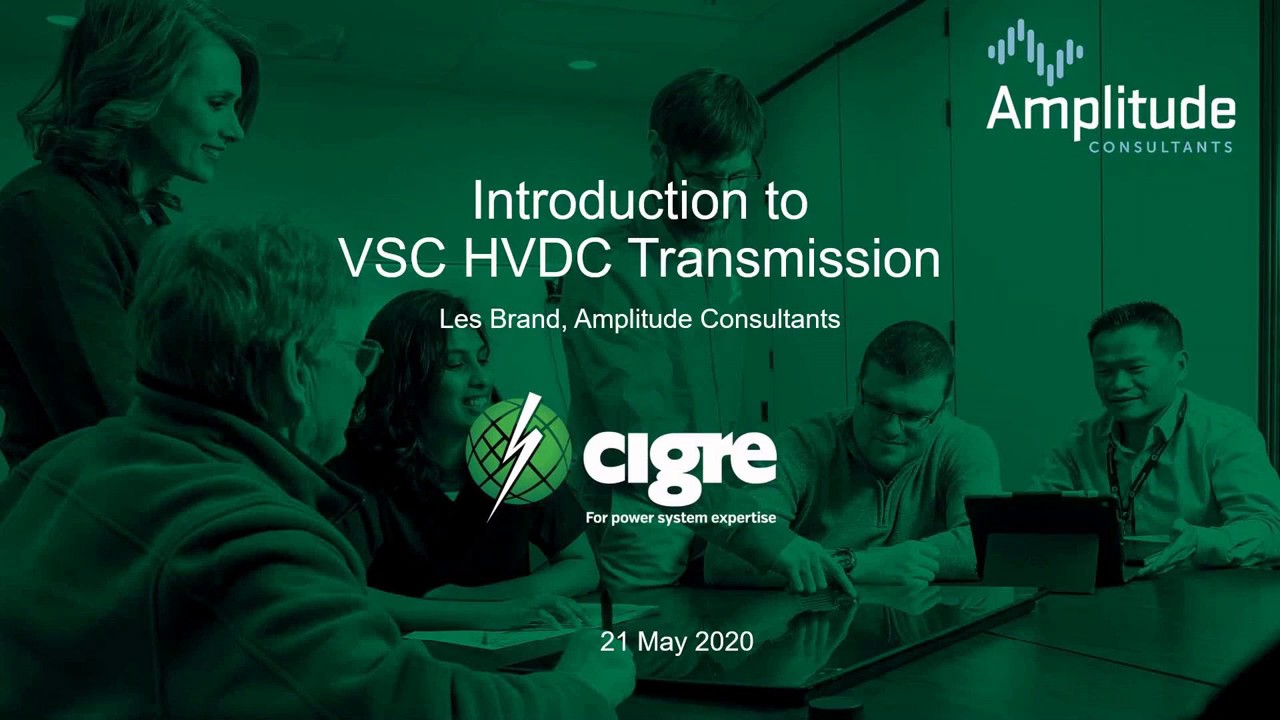 Amplitude
CONSULTANTS

Introduction to
VSC HVDC Transmission

Les Brand, Amplitude Consultants

cigre
For power system expertise

21 May 2020